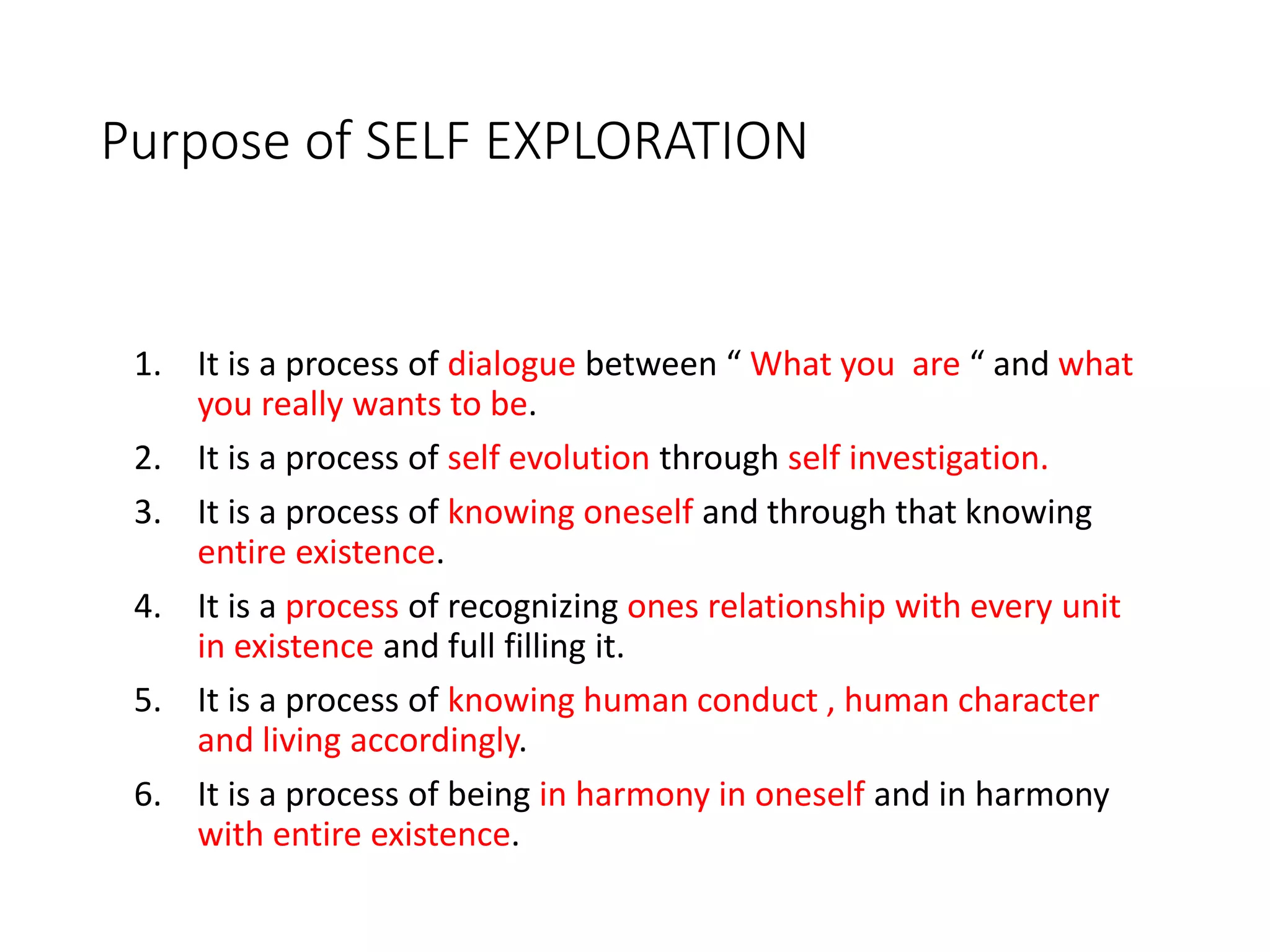 Purpose of SELF EXPLORATION

1. It is a process of dialogue between “ What you  are “ and what you really wants to be.
2. It is a process of self evolution through self investigation.
3. It is a process of knowing oneself and through that knowing entire existence.
4. It is a process of recognizing ones relationship with every unit in existence and full filling it.
5. It is a process of knowing human conduct , human character and living accordingly.
6. It is a process of being in harmony in oneself and in harmony with entire existence.